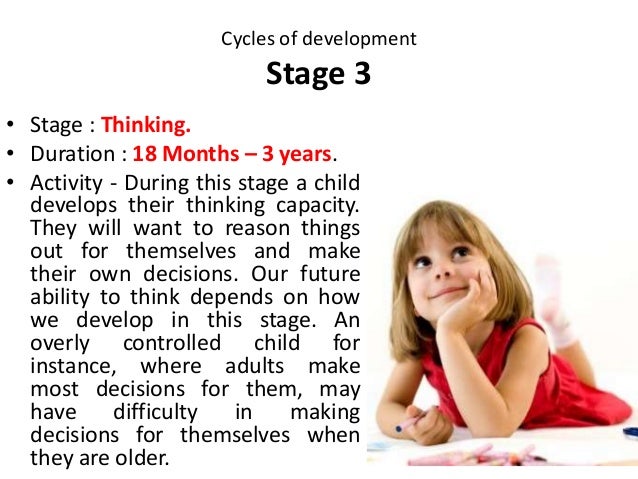 Cycles of development

Stage 3

• Stage : Thinking.
• Duration : 18 Months – 3 years.
• Activity - During this stage a child develops their thinking capacity. They will want to reason things out for themselves and make their own decisions. Our future ability to think depends on how we develop in this stage. An overly controlled child for instance, where adults make most decisions for them, may have difficulty in making decisions for themselves when they are older.